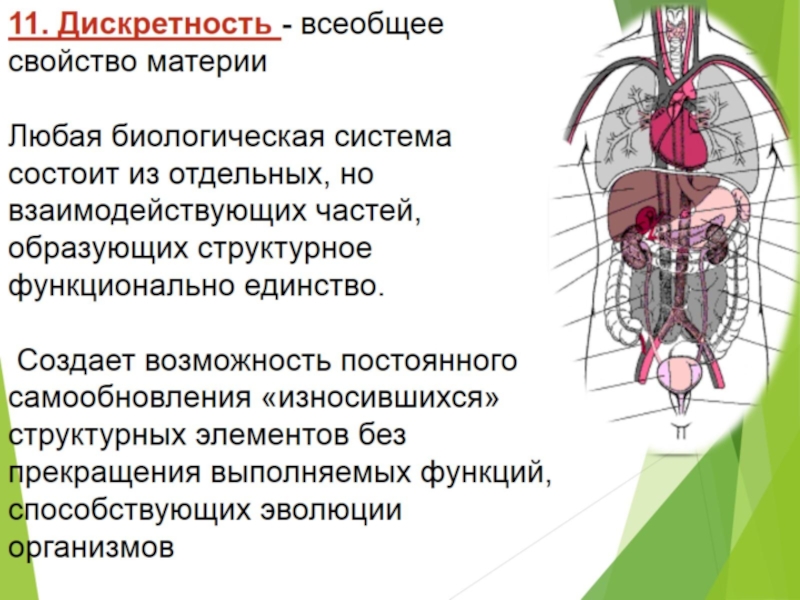 11. Дискретность - всеобщее свойство материи

Любая биологическая система состоит из отдельных, но взаимодействующих частей, образующих структурное функционально единство.

Создает возможность постоянного самообновления «износившихся» структурных элементов без прекращения выполняемых функций, способствующих эволюции организмов